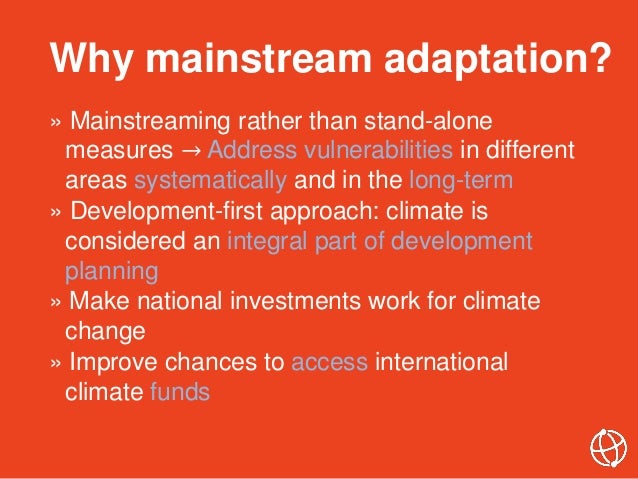 Why mainstream adaptation?

» Mainstreaming rather than stand-alone measures → Address vulnerabilities in different areas systematically and in the long-term

» Development-first approach: climate is considered an integral part of development planning

» Make national investments work for climate change

» Improve chances to access international climate funds